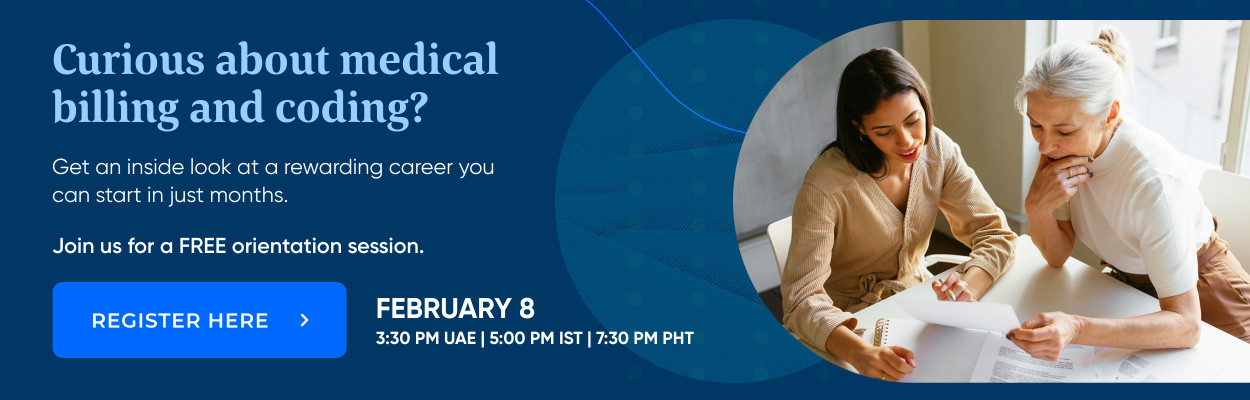 Curious about medical billing and coding?

Get an inside look at a rewarding career you can start in just months.

Join us for a FREE orientation session.

REGISTER HERE >

FEBRUARY 8
3:30 PM UAE | 5:00 PM IST | 7:30 PM PHT